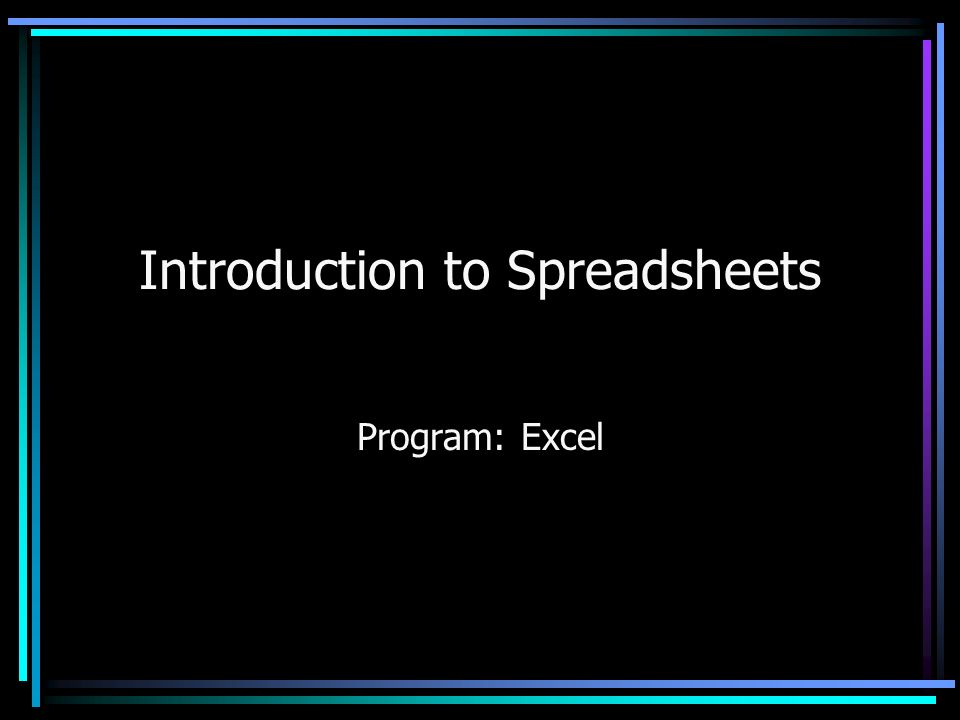 Introduction to Spreadsheets

Program: Excel